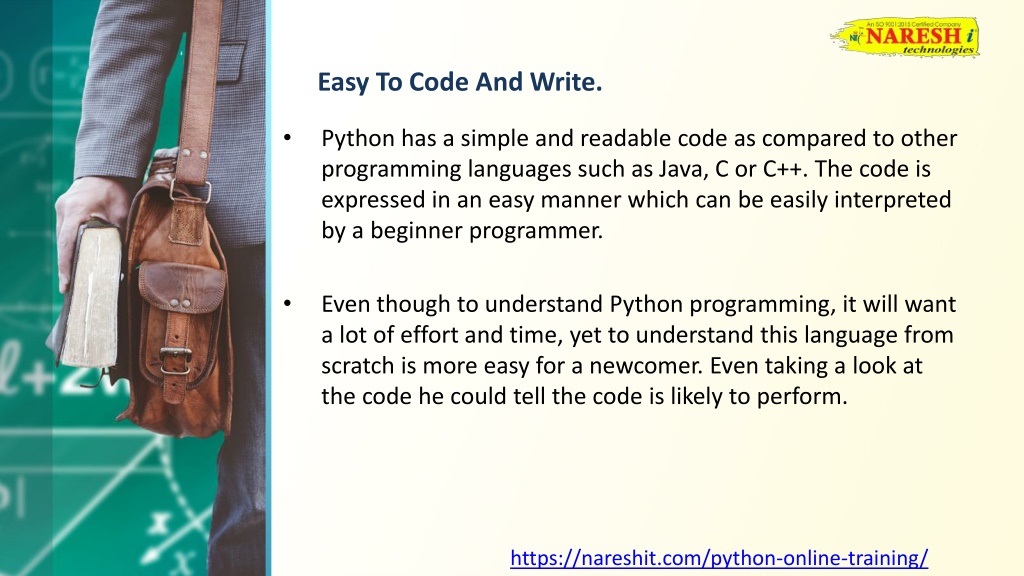 An ISO 9001:2015 Certified Company
NARESH i technologies

Easy To Code And Write.

• Python has a simple and readable code as compared to other programming languages such as Java, C or C++. The code is expressed in an easy manner which can be easily interpreted by a beginner programmer.

• Even though to understand Python programming, it will want a lot of effort and time, yet to understand this language from scratch is more easy for a newcomer. Even taking a look at the code he could tell the code is likely to perform.

https://nareshit.com/python-online-training/